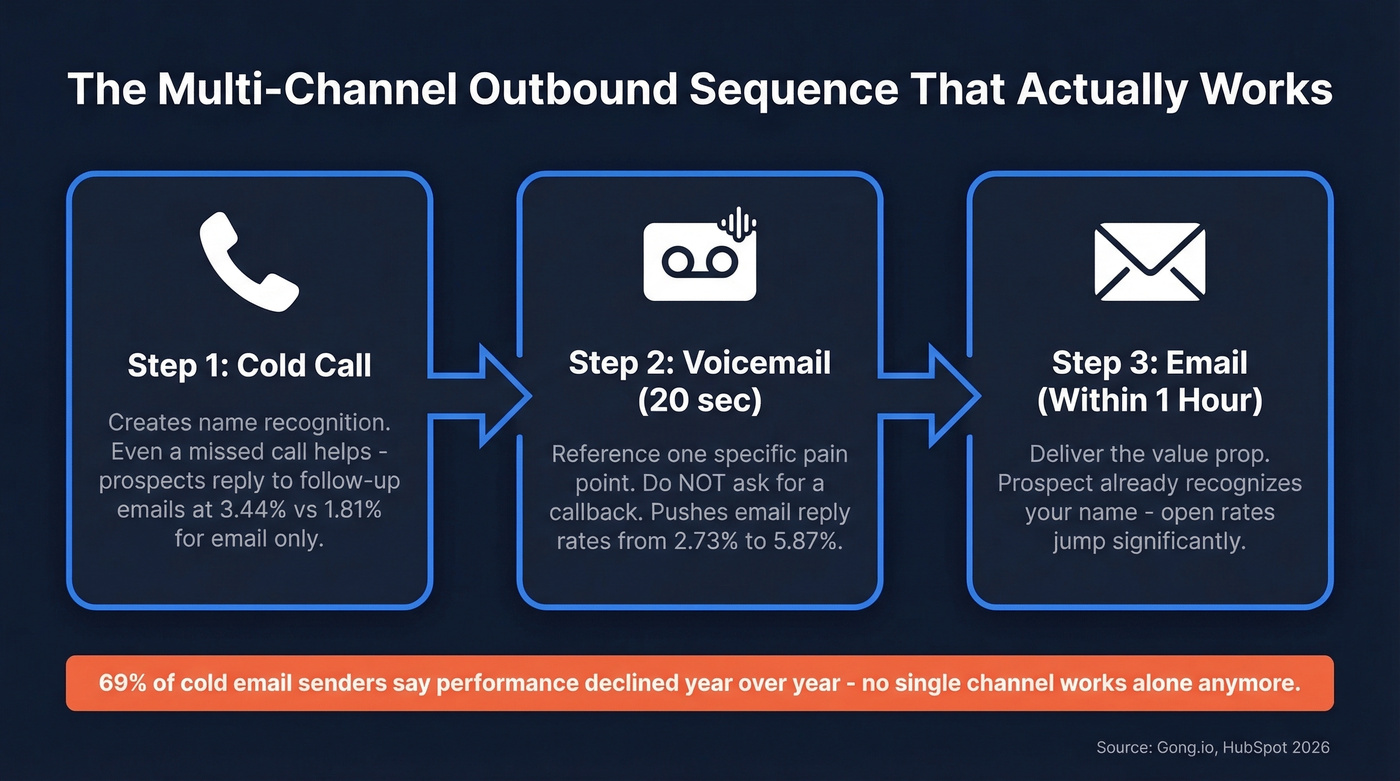 The Multi-Channel Outbound Sequence That Actually Works

Step 1: Cold Call

Creates name recognition. Even a missed call helps - prospects reply to follow-up emails at 3.44% vs 1.81% for email only.

Step 2: Voicemail (20 sec)

Reference one specific pain point. Do NOT ask for a callback. Pushes email reply rates from 2.73% to 5.87%.

Step 3: Email (Within 1 Hour)

Deliver the value prop. Prospect already recognizes your name - open rates jump significantly.

69% of cold email senders say performance declined year over year - no single channel works alone anymore.

Source: Gong.io, HubSpot 2026